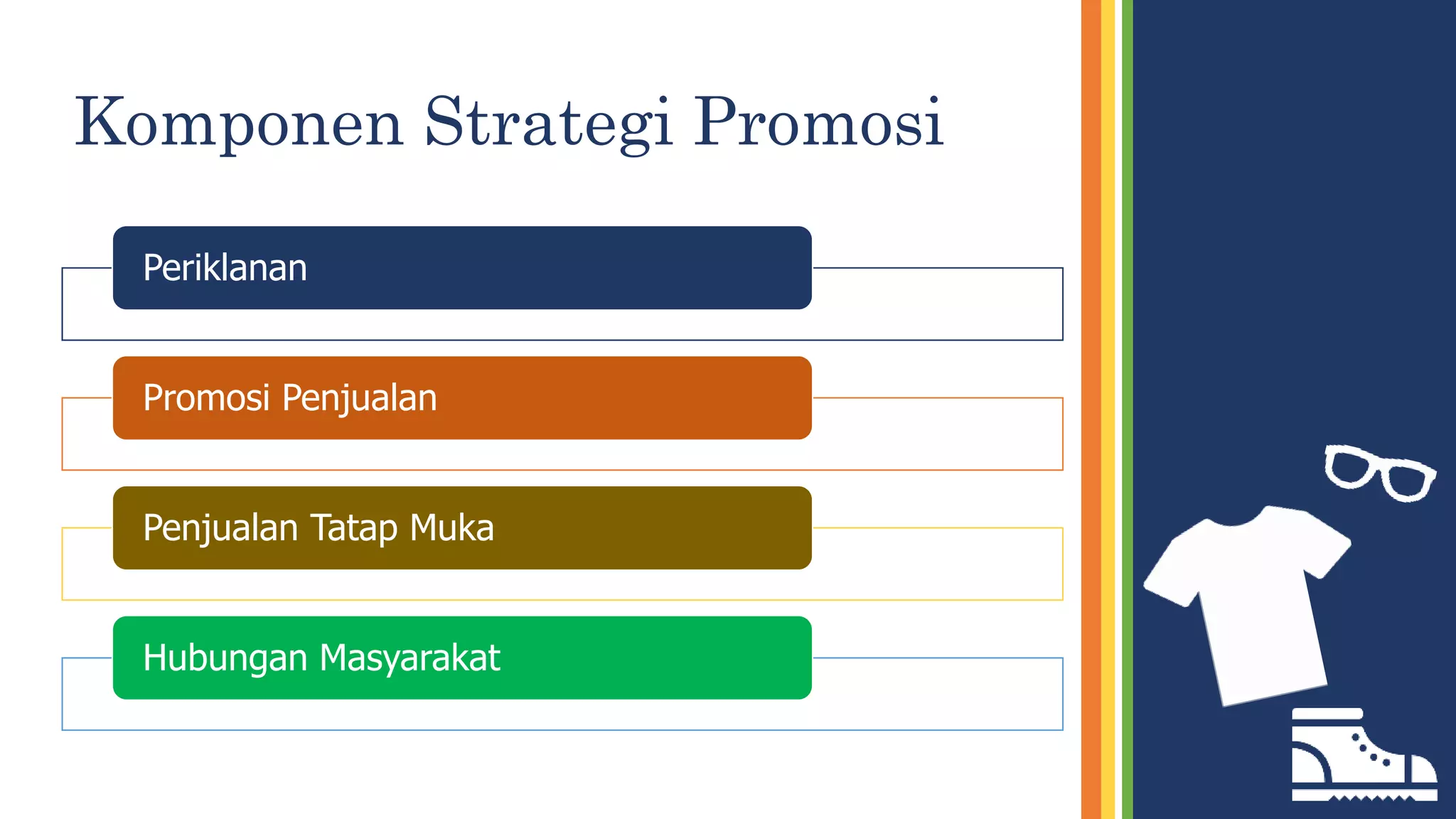 Komponen Strategi Promosi

Periklanan

Promosi Penjualan

Penjualan Tatap Muka

Hubungan Masyarakat